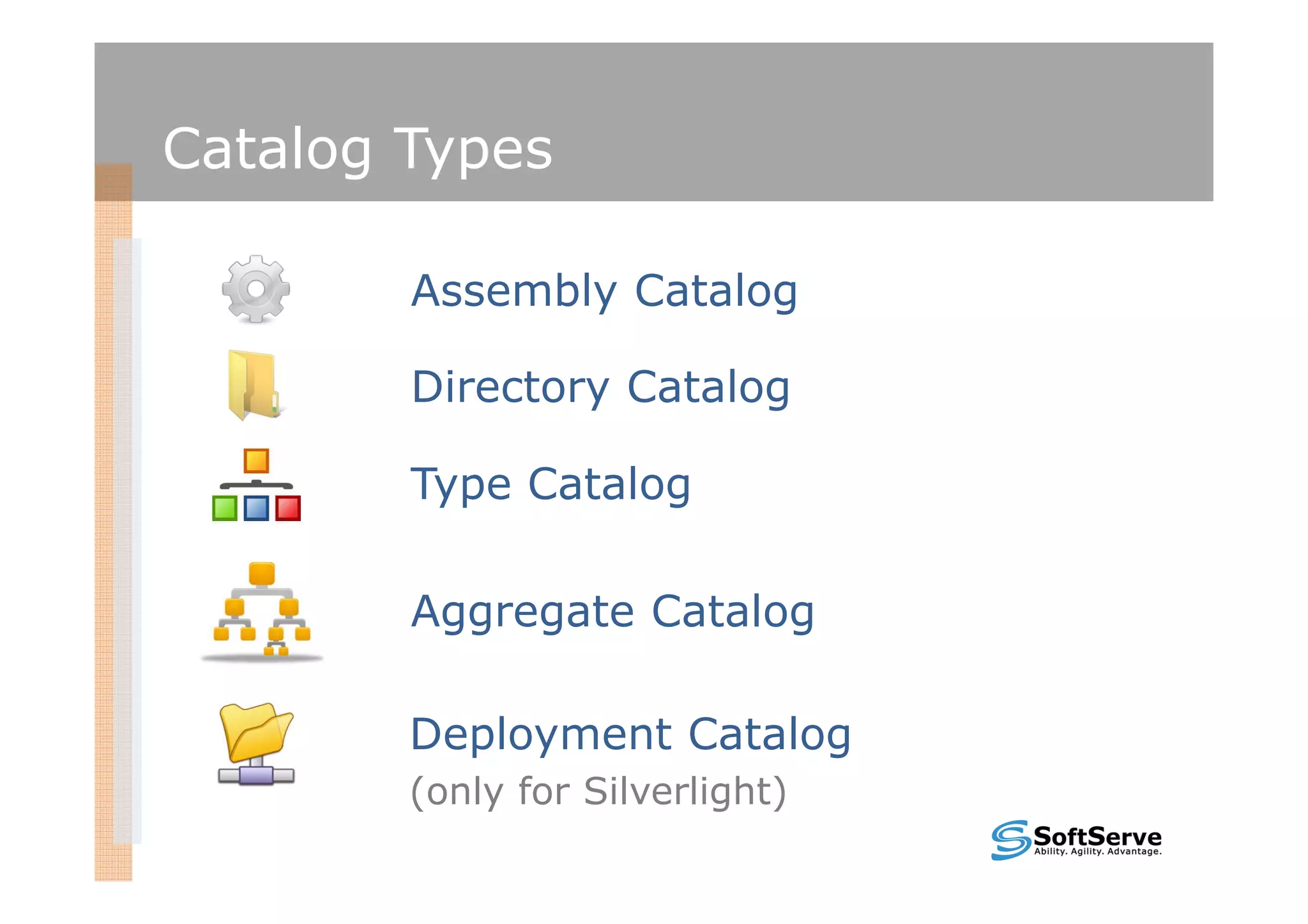 Catalog Types

Assembly Catalog

Directory Catalog

Type Catalog

Aggregate Catalog

Deployment Catalog
(only for Silverlight)

SoftServe
Ability. Agility. Advantage.